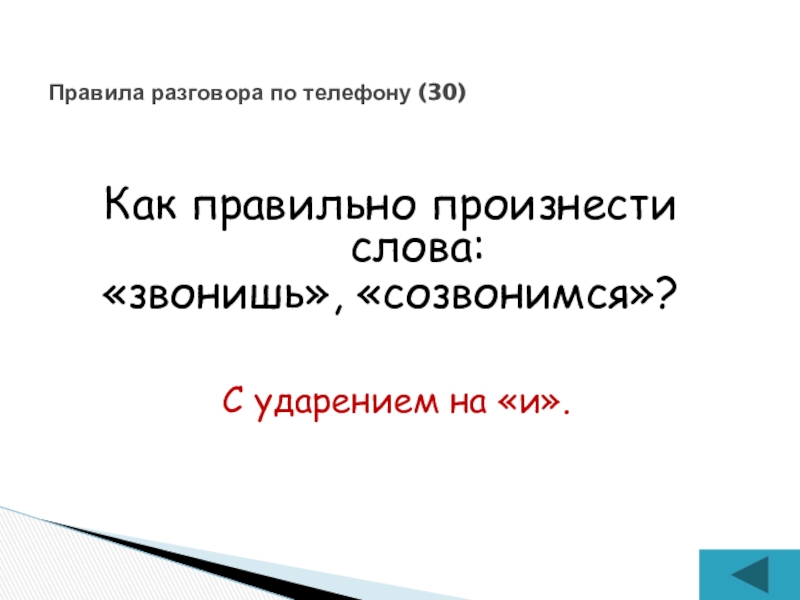 Правила разговора по телефону (30)

Как правильно произнести слова:
«звонишь», «созвонимся»?

С ударением на «и».